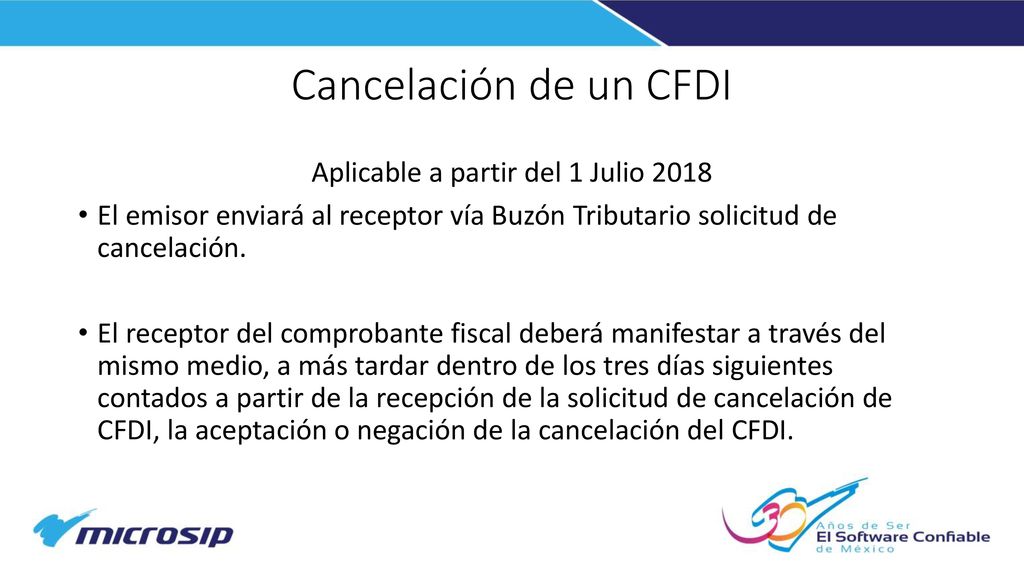 Cancelación de un CFDI

Aplicable a partir del 1 Julio 2018

• El emisor enviará al receptor vía Buzón Tributario solicitud de cancelación.

• El receptor del comprobante fiscal deberá manifestar a través del mismo medio, a más tardar dentro de los tres días siguientes contados a partir de la recepción de la solicitud de cancelación de CFDI, la aceptación o negación de la cancelación del CFDI.

microsip

30 Años de Ser El Software Confiable de México